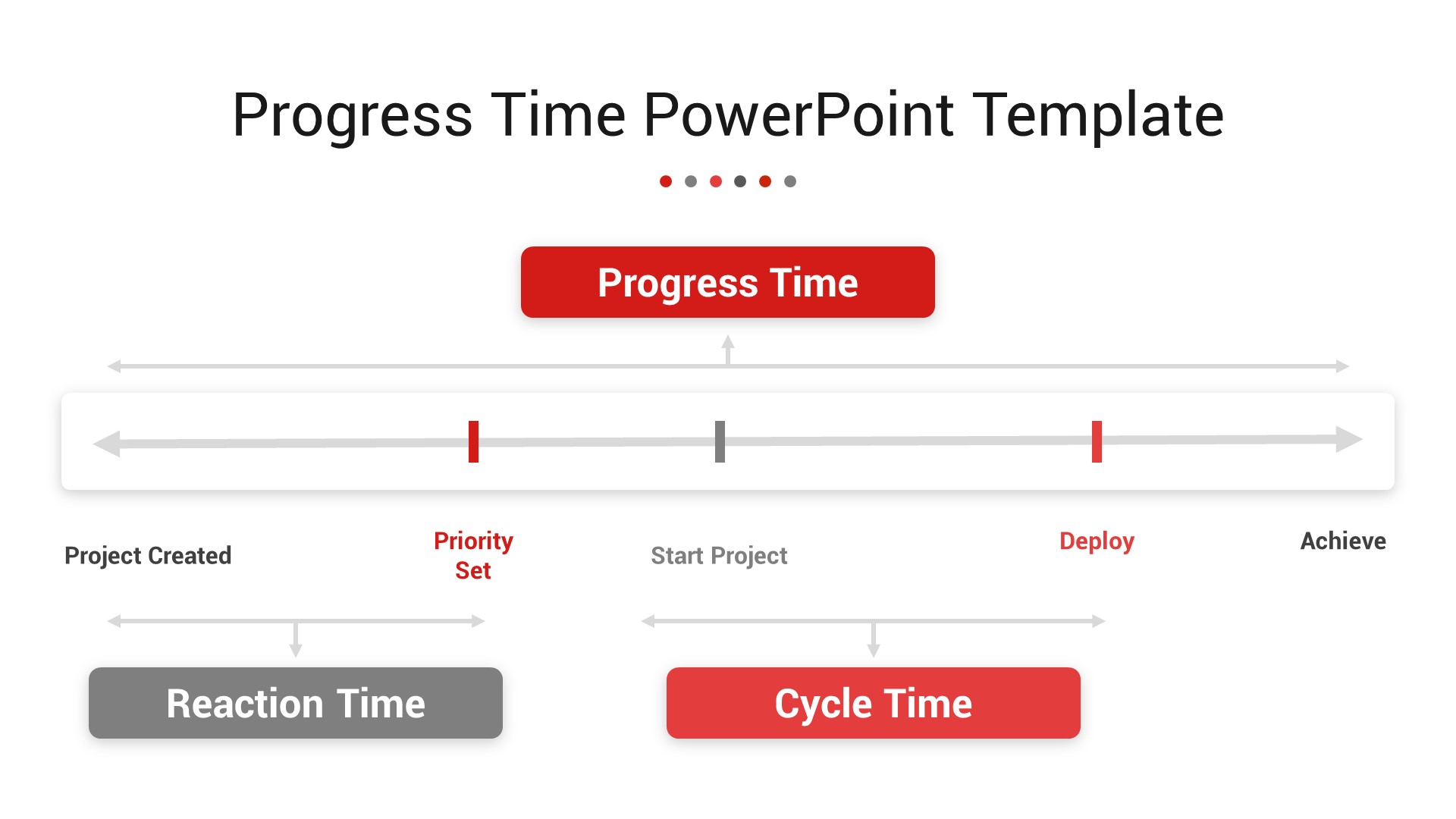 Progress Time PowerPoint Template

Progress Time

Project Created

Priority Set

Start Project

Deploy

Achieve

Reaction Time

Cycle Time